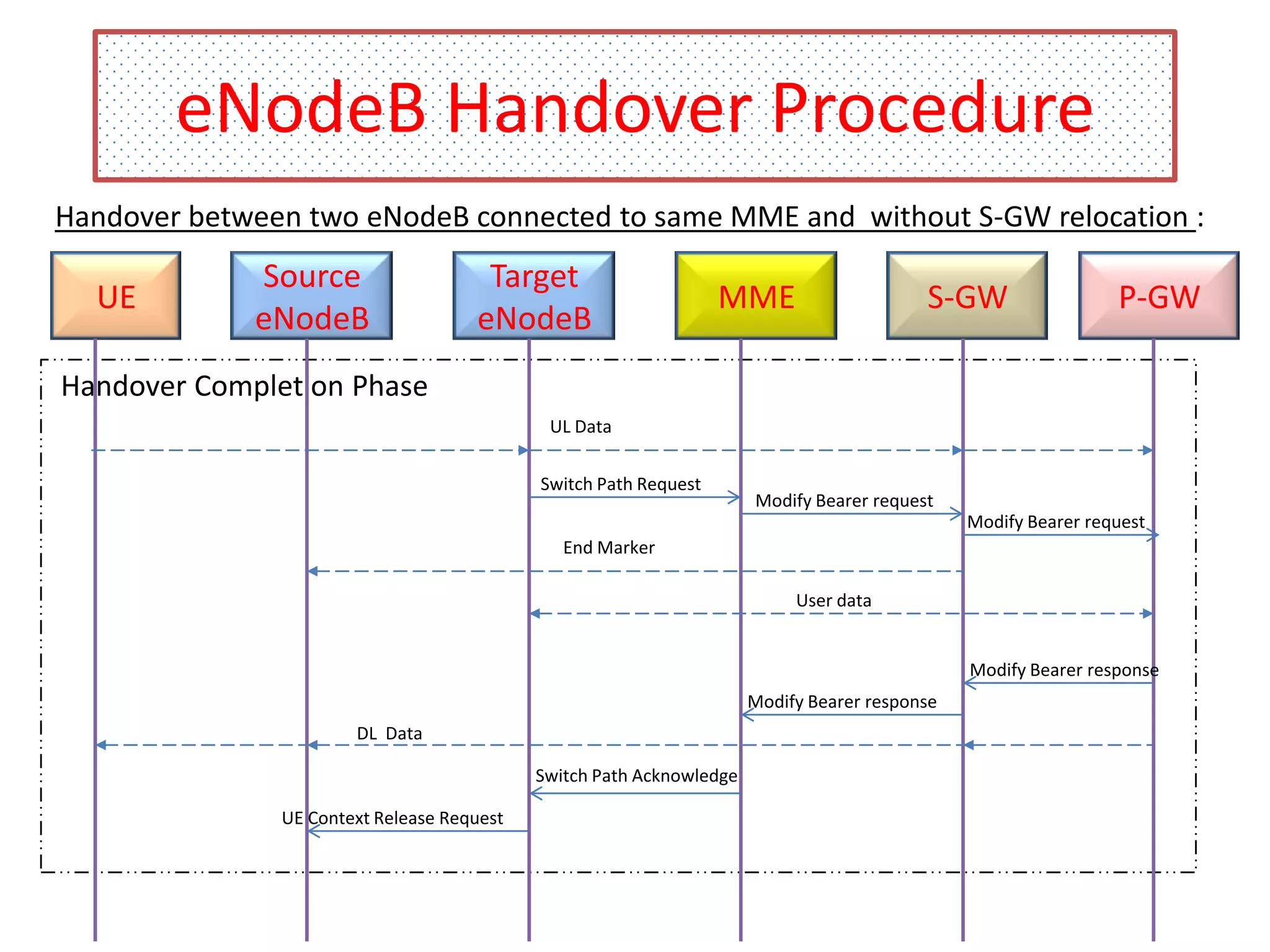 eNodeB Handover Procedure

Handover between two eNodeB connected to same MME and without S-GW relocation :

UE

Source eNodeB

Target eNodeB

MME

S-GW

P-GW

Handover Complet on Phase

UL Data

Switch Path Request

Modify Bearer request

Modify Bearer request

End Marker

User data

Modify Bearer response

Modify Bearer response

DL Data

Switch Path Acknowledge

UE Context Release Request